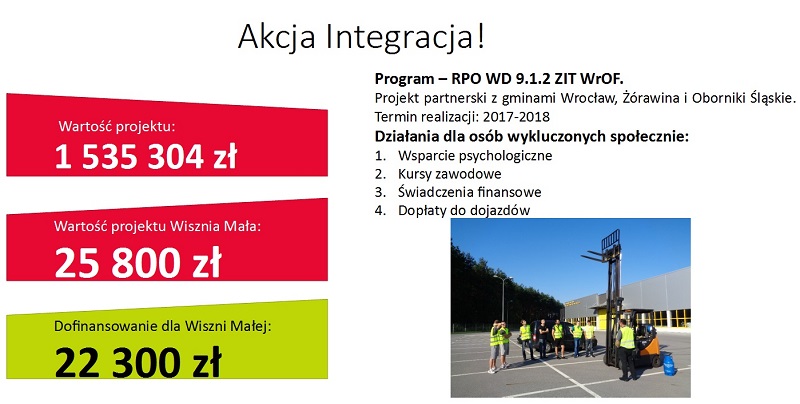 Akcja Integracja!

Wartość projektu:
1 535 304 zł

Wartość projektu Wisznia Mała:
25 800 zł

Dofinansowanie dla Wiszni Małej:
22 300 zł

Program – RPO WD 9.1.2 ZIT WrOF.
Projekt partnerski z gminami Wrocław, Żórawina i Oborniki Śląskie.
Termin realizacji: 2017-2018
Działania dla osób wykluczonych społecznie:
1. Wsparcie psychologiczne
2. Kursy zawodowe
3. Świadczenia finansowe
4. Dopłaty do dojazdów